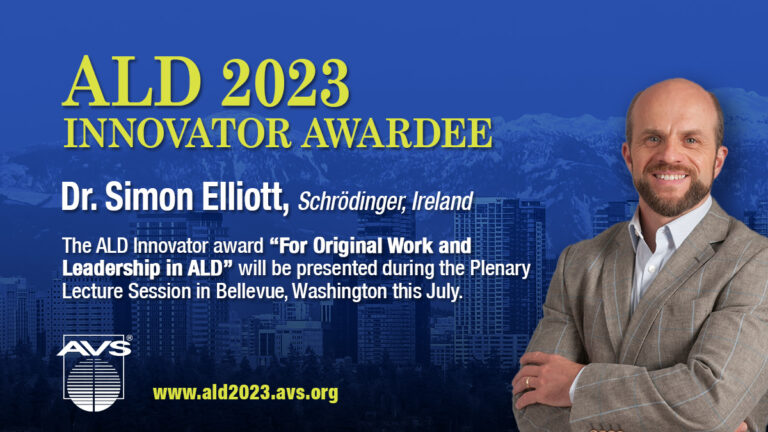 ALD 2023
INNOVATOR AWARDEE

Dr. Simon Elliott, Schrödinger, Ireland

The ALD Innovator award "For Original Work and Leadership in ALD" will be presented during the Plenary Lecture Session in Bellevue, Washington this July.

AVS®

www.ald2023.avs.org